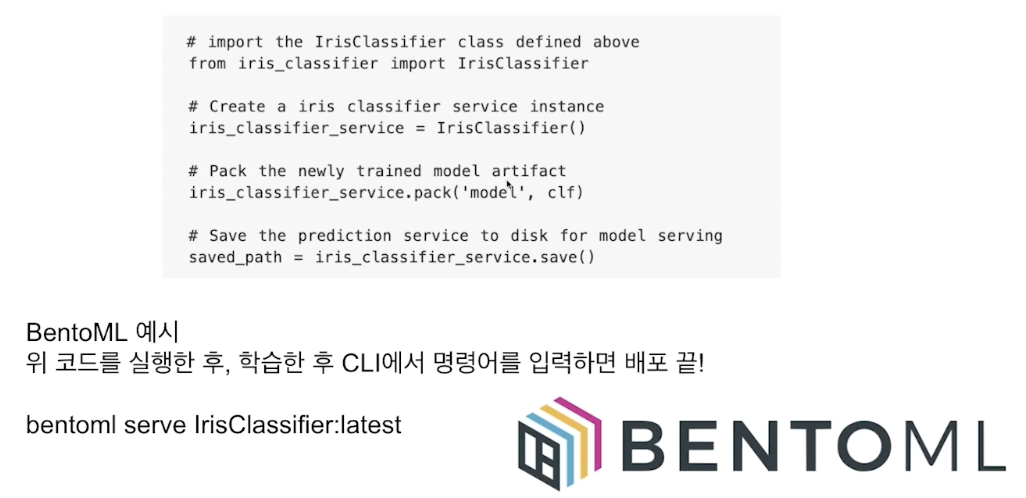 # import the IrisClassifier class defined above
from iris_classifier import IrisClassifier

# Create a iris classifier service instance
iris_classifier_service = IrisClassifier()

# Pack the newly trained model artifact
iris_classifier_service.pack('model', clf)

# Save the prediction service to disk for model serving
saved_path = iris_classifier_service.save()

BentoML 예시
위 코드를 실행한 후, 학습한 후 CLI에서 명령어를 입력하면 배포 끝!

bentoml serve IrisClassifier:latest

BENTOML